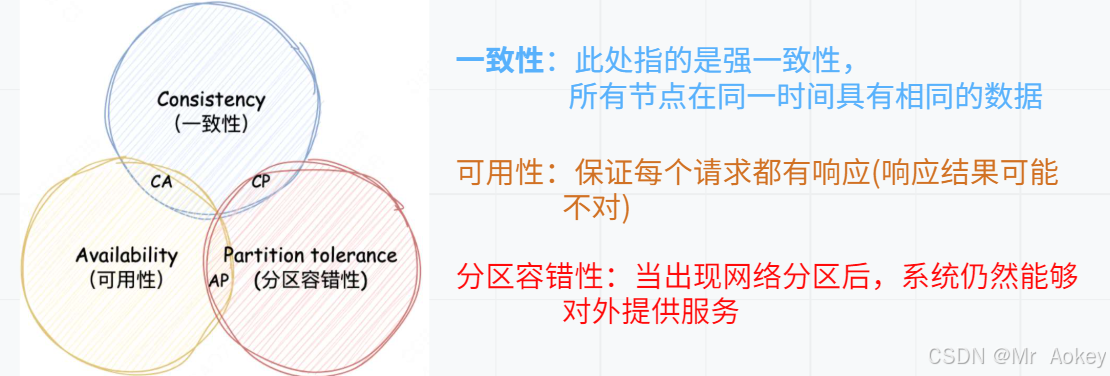 Consistency
(一致性)

CA

CP

Availability
(可用性)

AP

Partition tolerance
(分区容错性)

一致性：此处指的是强一致性，所有节点在同一时间具有相同的数据

可用性：保证每个请求都有响应(响应结果可能不对)

分区容错性：当出现网络分区后，系统仍然能够对外提供服务

CSDN @Mr Aokey